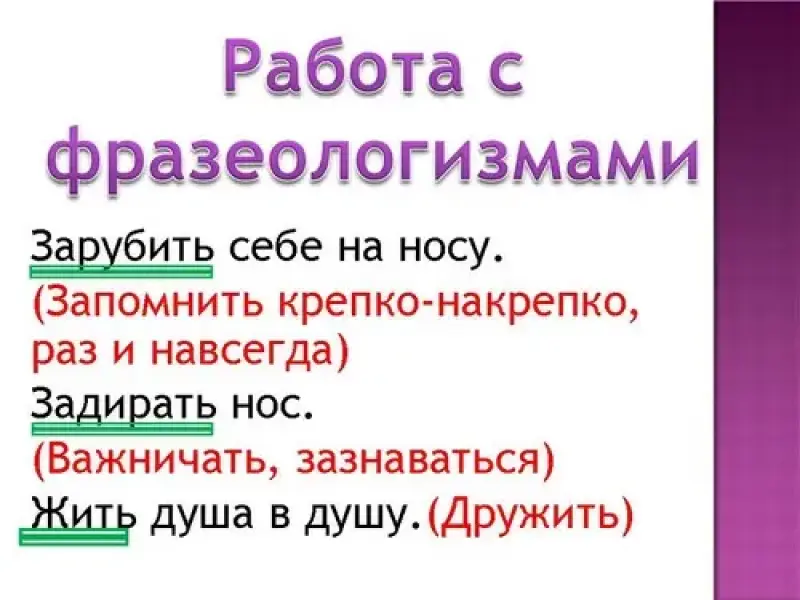 Работа с фразеологизмами

Зарубить себе на носу.
(Запомнить крепко-накрепко, раз и навсегда)
Задирать нос.
(Важничать, зазнаваться)
Жить душа в душу.(Дружить)